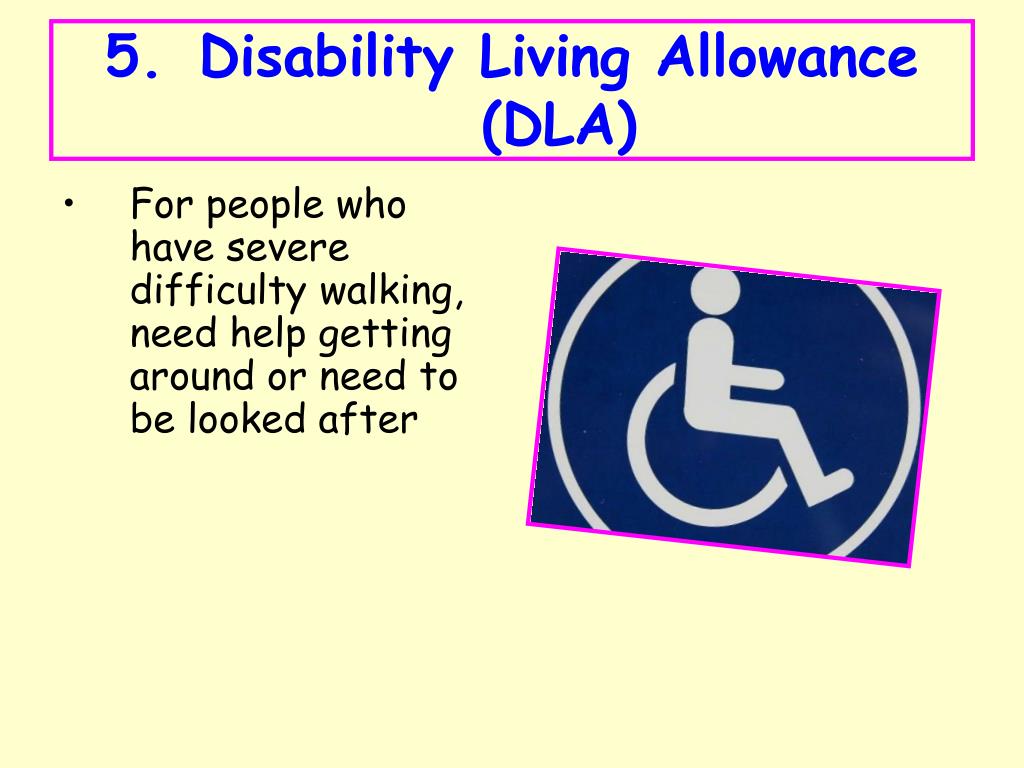 5. Disability Living Allowance (DLA)

• For people who have severe difficulty walking, need help getting around or need to be looked after